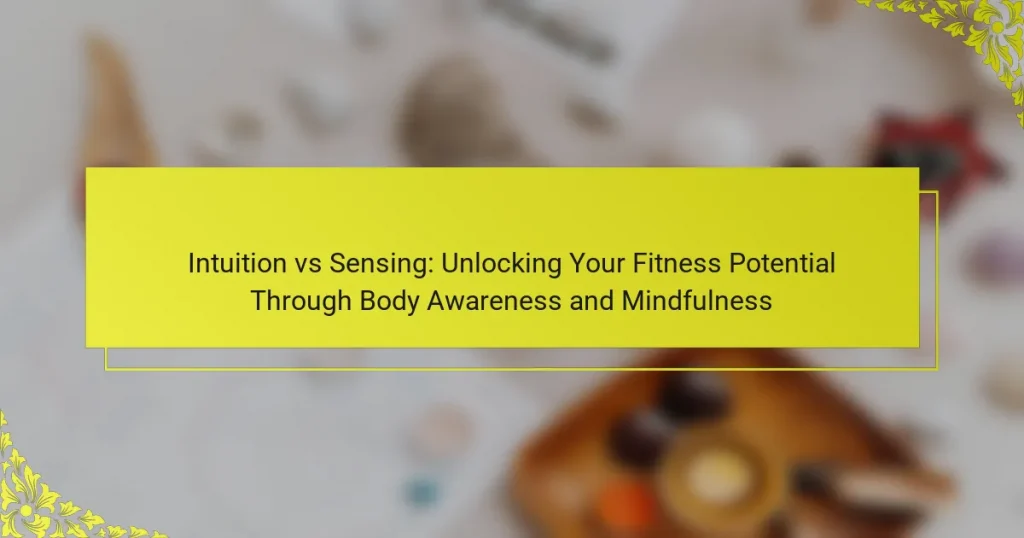 Intuition vs Sensing: Unlocking Your Fitness Potential Through Body Awareness and Mindfulness